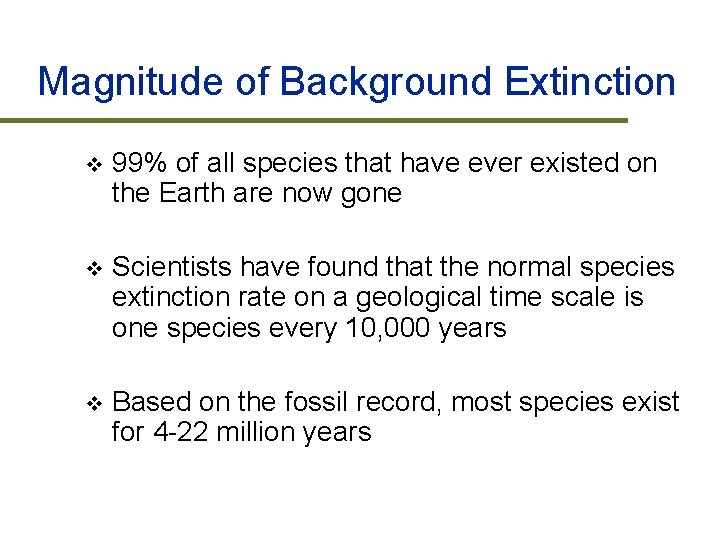 Magnitude of Background Extinction

❖ 99% of all species that have ever existed on the Earth are now gone

❖ Scientists have found that the normal species extinction rate on a geological time scale is one species every 10,000 years

❖ Based on the fossil record, most species exist for 4-22 million years